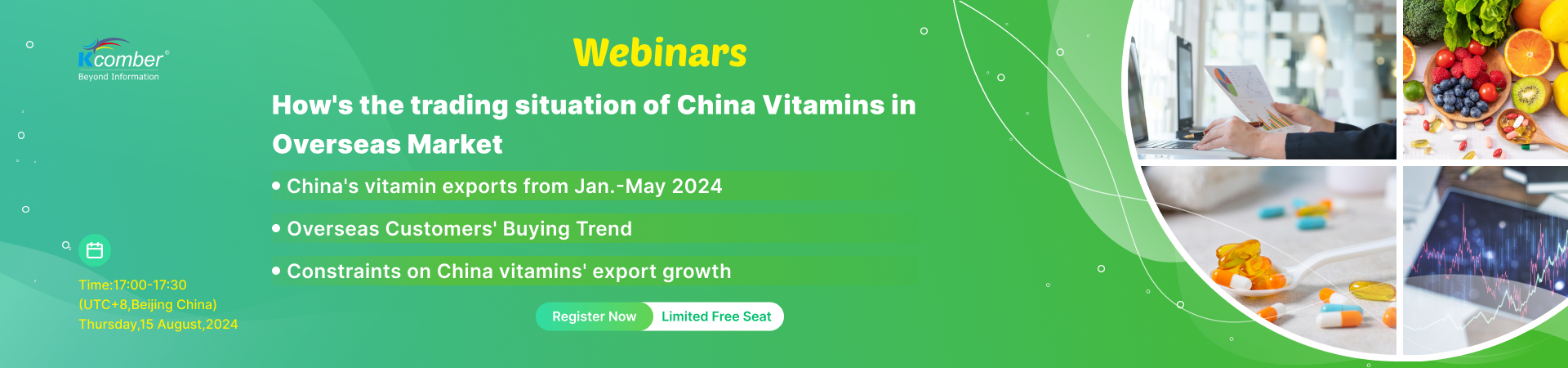 Kcomber®
Beyond Information

Webinars

How's the trading situation of China Vitamins in Overseas Market

• China's vitamin exports from Jan.-May 2024

• Overseas Customers' Buying Trend

• Constraints on China vitamins' export growth

Register Now Limited Free Seat

Time:17:00-17:30
(UTC+8,Beijing China)
Thursday,15 August,2024